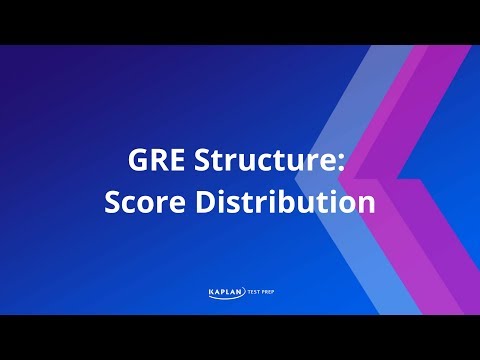 GRE Structure:
Score Distribution

KAPLAN TEST PREP